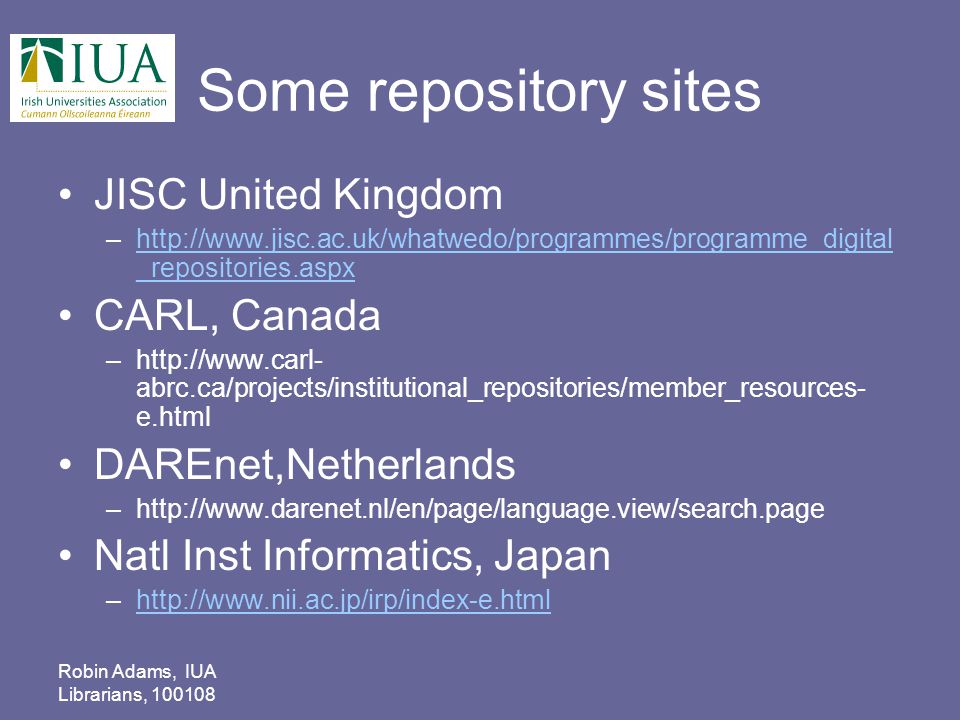 IUA
Irish Universities Association
Cumann Ollscoileanna Éireann

Some repository sites

• JISC United Kingdom
– http://www.jisc.ac.uk/whatwedo/programmes/programme_digital_repositories.aspx

• CARL, Canada
– http://www.carl-abrc.ca/projects/institutional_repositories/member_resources-e.html

• DAREnet,Netherlands
– http://www.darenet.nl/en/page/language.view/search.page

• Natl Inst Informatics, Japan
– http://www.nii.ac.jp/irp/index-e.html

Robin Adams, IUA
Librarians, 100108